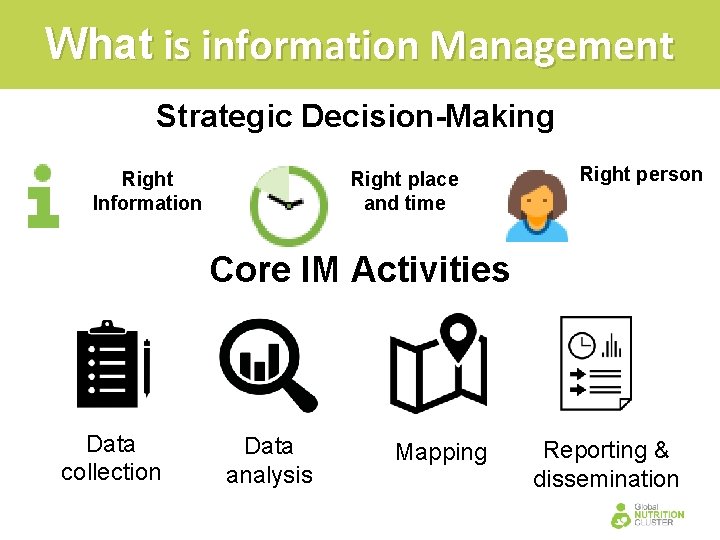 What is information Management

Strategic Decision-Making

Right Information

Right place and time

Right person

Core IM Activities

Data collection

Data analysis

Mapping

Reporting & dissemination

Global NUTRITION CLUSTER